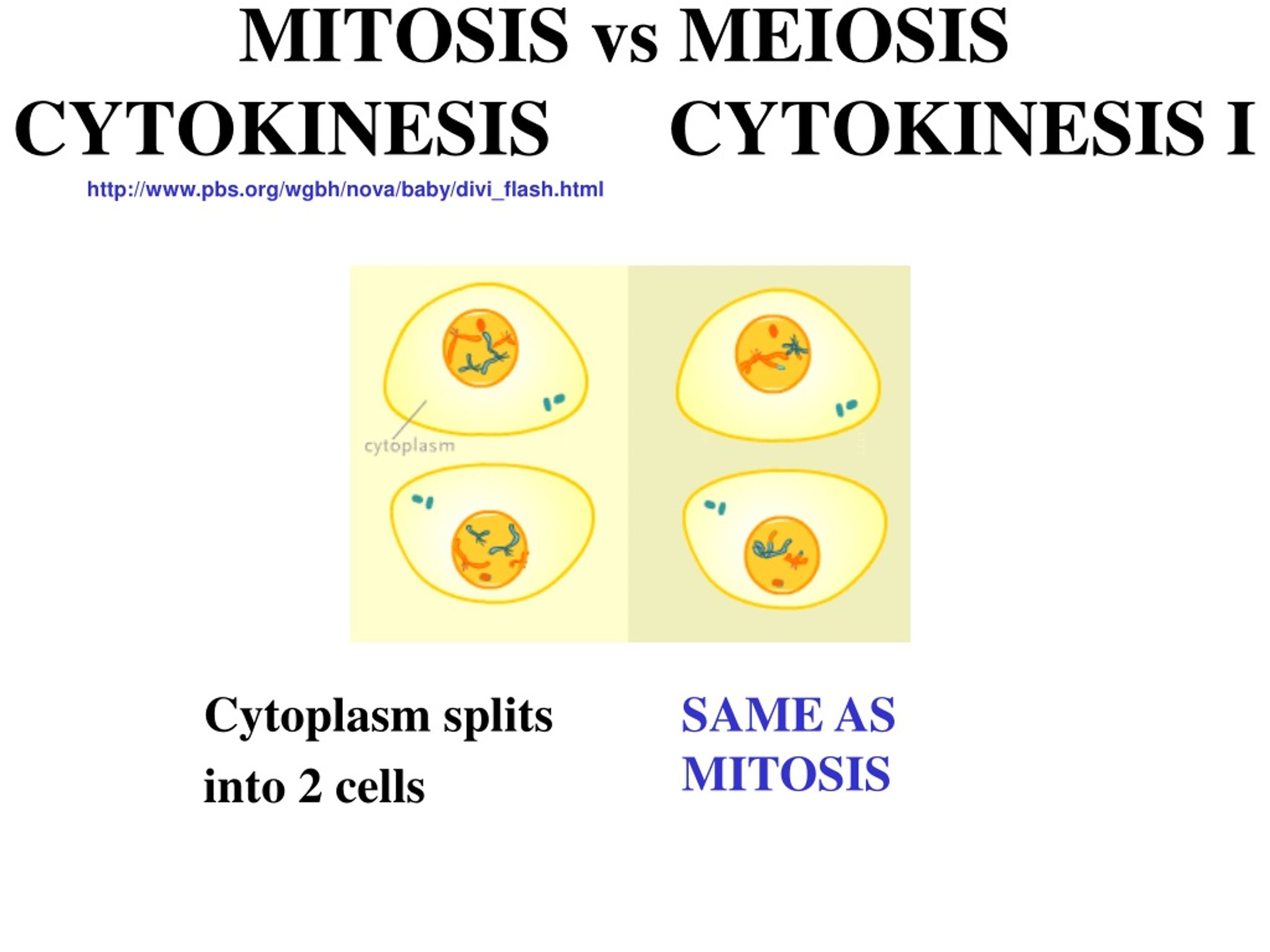 MITOSIS vs MEIOSIS

CYTOKINESIS

CYTOKINESIS I

http://www.pbs.org/wgbh/nova/baby/divi_flash.html

cytoplasm

Cytoplasm splits into 2 cells

SAME AS MITOSIS